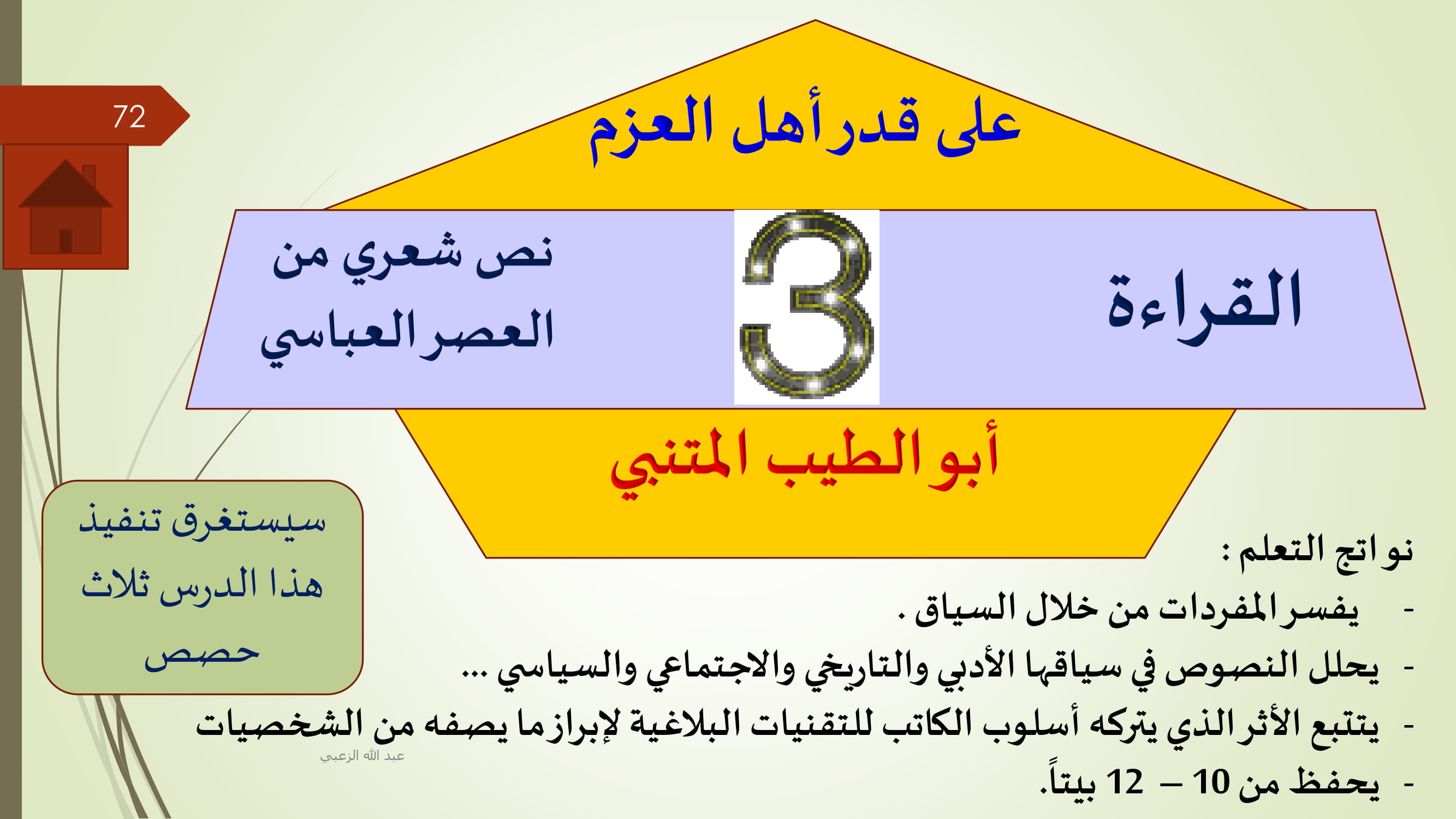 72

على قدر أهل العزم

القراءة

3

نص شعري من العصر العباسي

أبو الطيب المتنبي

سيستغرق تنفيذ هذا الدرس ثلاث حصص

نواتج التعلم :
- يفسر المفردات من خلال السياق .
- يحلل النصوص في سياقها الأدبي والتاريخي والاجتماعي والسياسي ...
- يتتبع الأثر الذي يتركه أسلوب الكاتب للتقنيات البلاغية لإبراز ما يصفه من الشخصيات
- يحفظ من 10 – 12 بيتاً.

عبد الله الزعبي